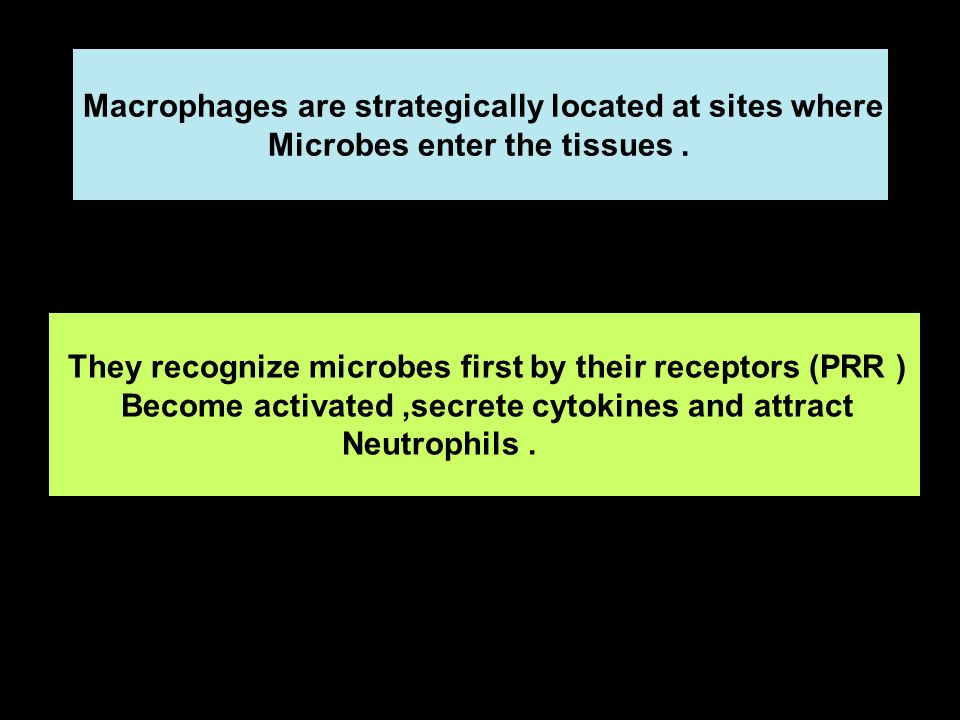 Macrophages are strategically located at sites where Microbes enter the tissues .

They recognize microbes first by their receptors (PRR ) Become activated ,secrete cytokines and attract Neutrophils .